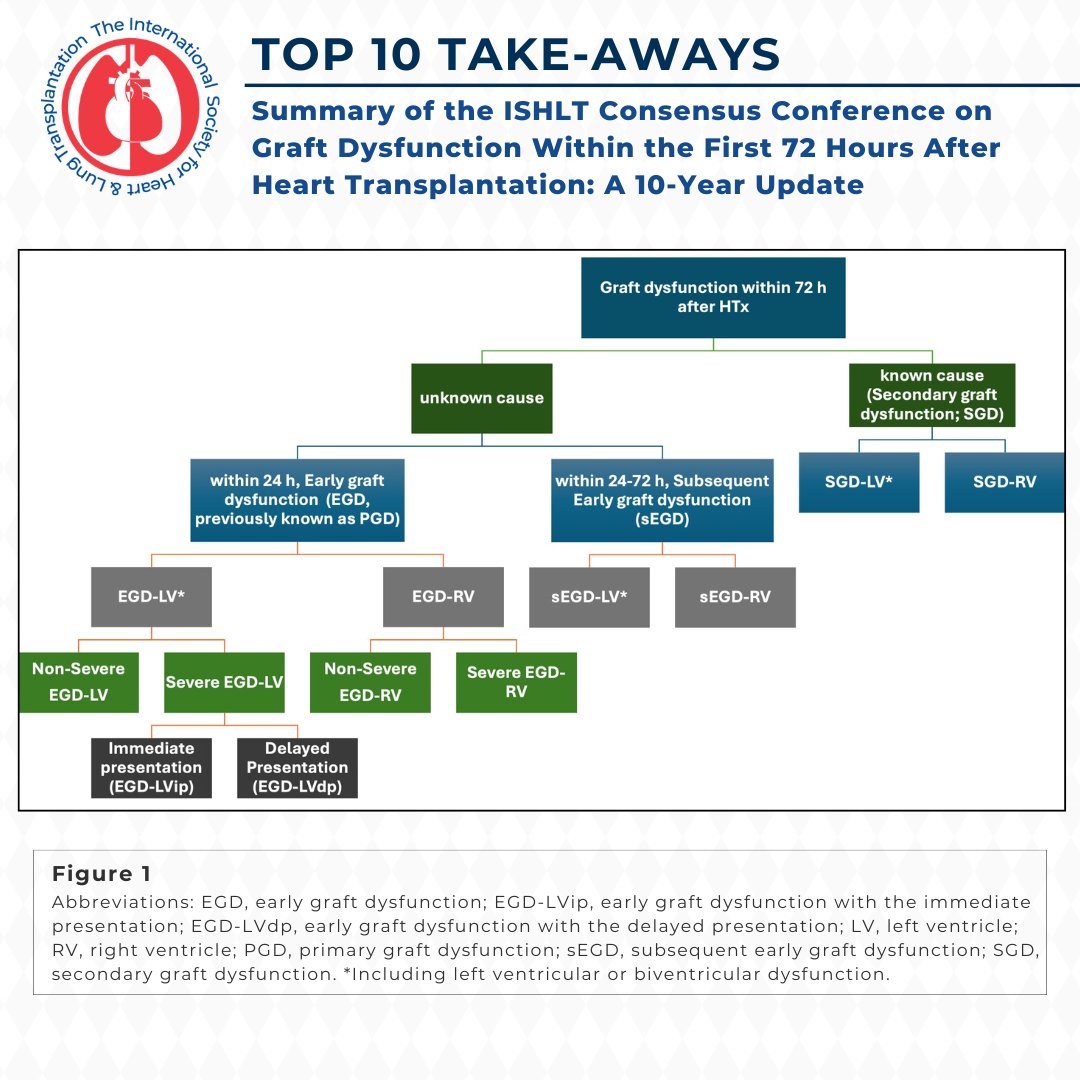 The International Society for Heart & Lung Transplantation

TOP 10 TAKE-AWAYS

Summary of the ISHLT Consensus Conference on Graft Dysfunction Within the First 72 Hours After Heart Transplantation: A 10-Year Update

Graft dysfunction within 72 h after HTx

unknown cause

known cause (Secondary graft dysfunction; SGD)

within 24 h, Early graft dysfunction (EGD, previously known as PGD)

within 24-72 h, Subsequent Early graft dysfunction (sEGD)

SGD-LV*

SGD-RV

EGD-LV*

EGD-RV

sEGD-LV*

sEGD-RV

Non-Severe EGD-LV

Severe EGD-LV

Non-Severe EGD-RV

Severe EGD-RV

Immediate presentation (EGD-LVip)

Delayed Presentation (EGD-LVdp)

Figure 1

Abbreviations: EGD, early graft dysfunction; EGD-LVip, early graft dysfunction with the immediate presentation; EGD-LVdp, early graft dysfunction with the delayed presentation; LV, left ventricle; RV, right ventricle; PGD, primary graft dysfunction; sEGD, subsequent early graft dysfunction; SGD, secondary graft dysfunction. *Including left ventricular or biventricular dysfunction.